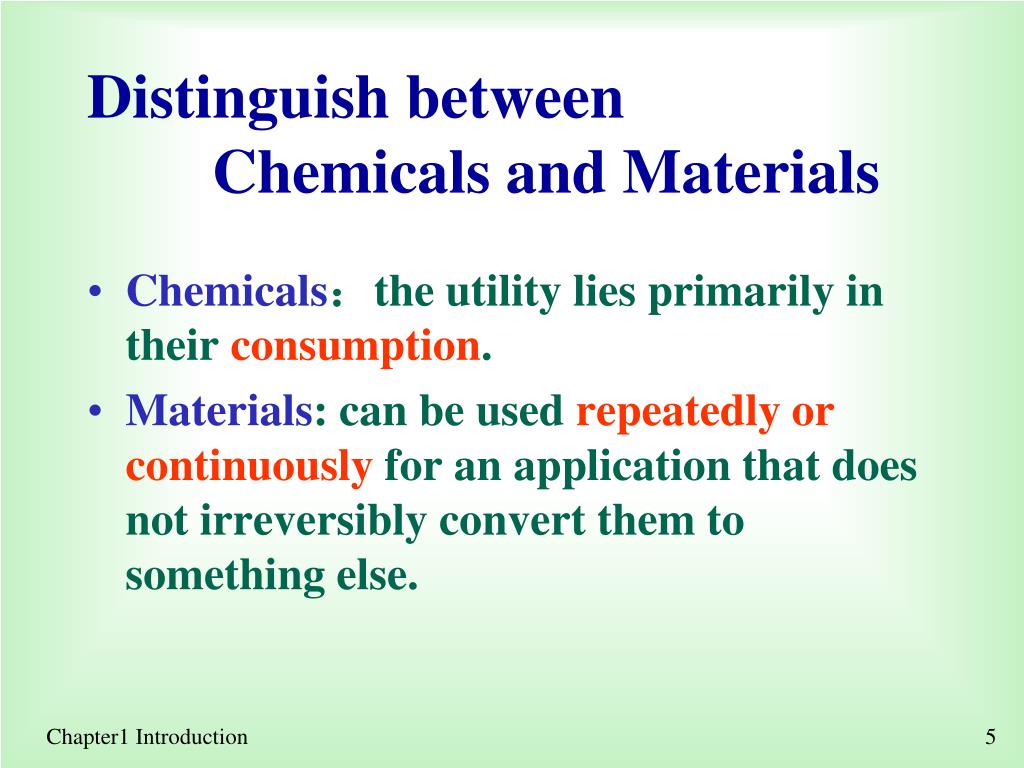 Distinguish between
Chemicals and Materials

• Chemicals： the utility lies primarily in their consumption.
• Materials: can be used repeatedly or continuously for an application that does not irreversibly convert them to something else.

Chapter1 Introduction

5